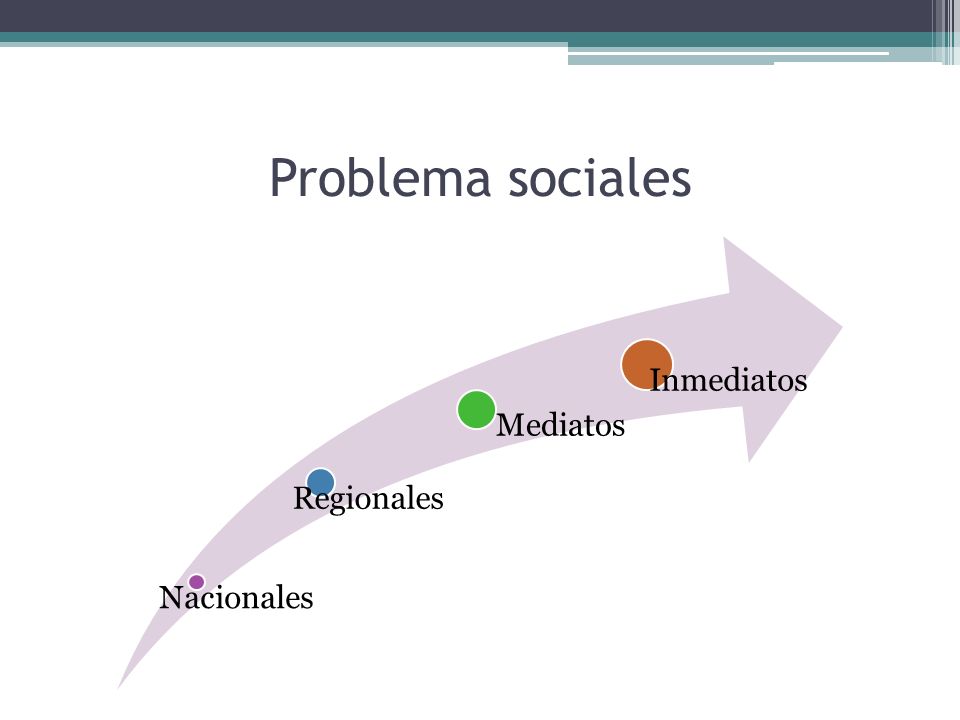 Problema sociales

Nacionales

Regionales

Mediatos

Inmediatos